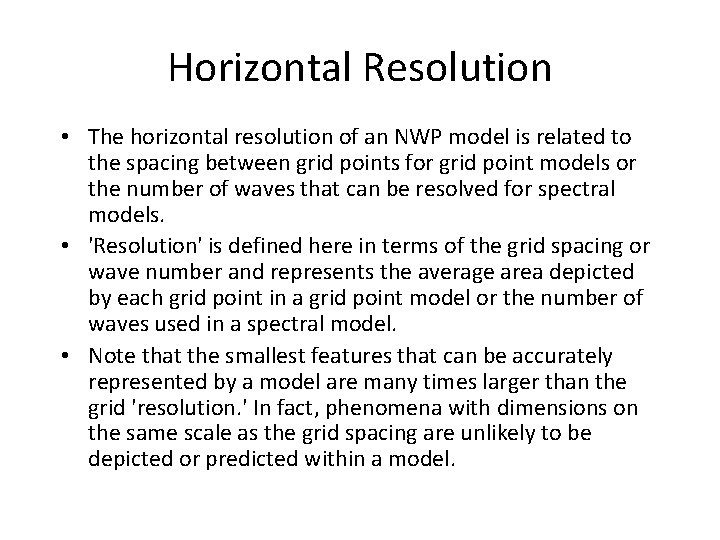 Horizontal Resolution

• The horizontal resolution of an NWP model is related to the spacing between grid points for grid point models or the number of waves that can be resolved for spectral models.

• 'Resolution' is defined here in terms of the grid spacing or wave number and represents the average area depicted by each grid point in a grid point model or the number of waves used in a spectral model.

• Note that the smallest features that can be accurately represented by a model are many times larger than the grid 'resolution.' In fact, phenomena with dimensions on the same scale as the grid spacing are unlikely to be depicted or predicted within a model.